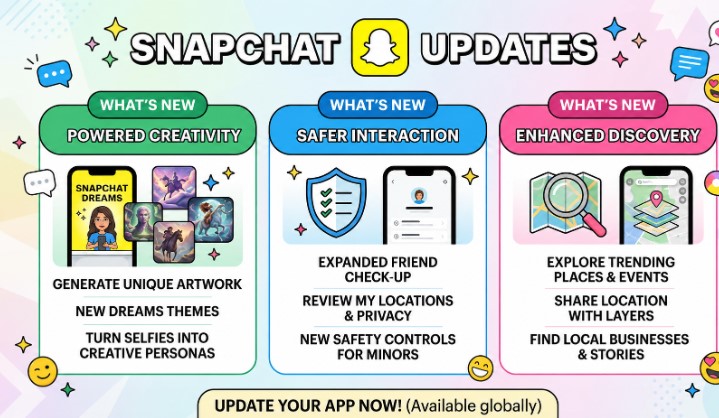 SNAPCHAT UPDATES

WHAT'S NEW
POWERED CREATIVITY

SNAPCHAT DREAMS

GENERATE UNIQUE ARTWORK
NEW DREAMS THEMES
TURN SELFIES INTO CREATIVE PERSONAS

WHAT'S NEW
SAFER INTERACTION

EXPANDED FRIEND CHECK-UP
REVIEW MY LOCATIONS & PRIVACY
NEW SAFETY CONTROLS FOR MINORS

WHAT'S NEW
ENHANCED DISCOVERY

EXPLORE TRENDING PLACES & EVENTS
SHARE LOCATION WITH LAYERS
FIND LOCAL BUSINESSES & STORIES

UPDATE YOUR APP NOW! (Available globally)